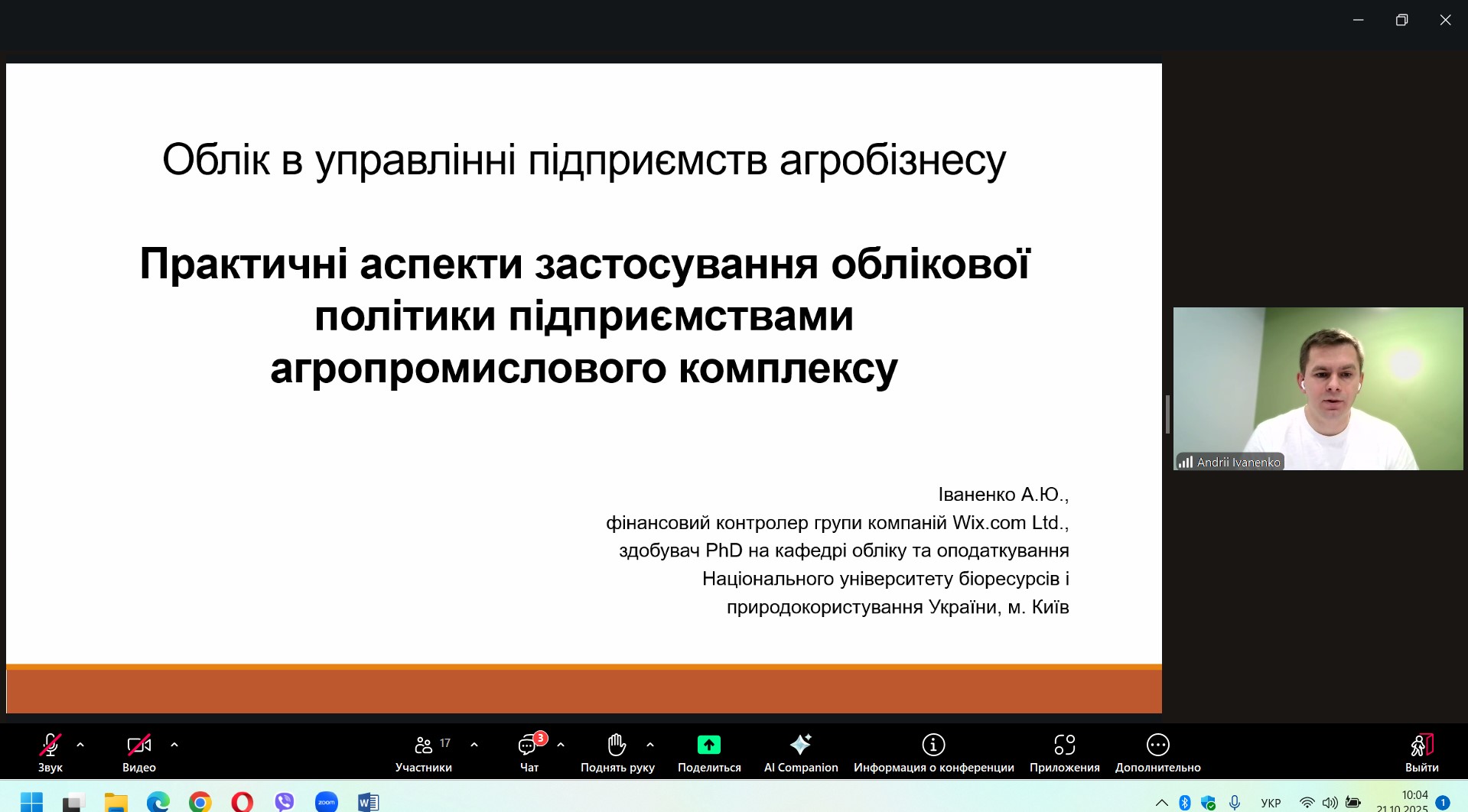 Облік в управлінні підприємств агробізнесу

Практичні аспекти застосування облікової політики підприємствами агропромислового комплексу

Іваненко А.Ю.,
фінансовий контролер групи компаній Wix.com Ltd.,
здобувач PhD на кафедрі обліку та оподаткування
Національного університету біоресурсів і
природокористування України, м. Київ

Andrii Ivanenko

Звук Видео 17 Участники 3 Чат Поднять руку Поделиться AI Companion Информация о конференции Приложения Дополнительно Выйти

zoom
УКР 10:04 21.10.2025 1